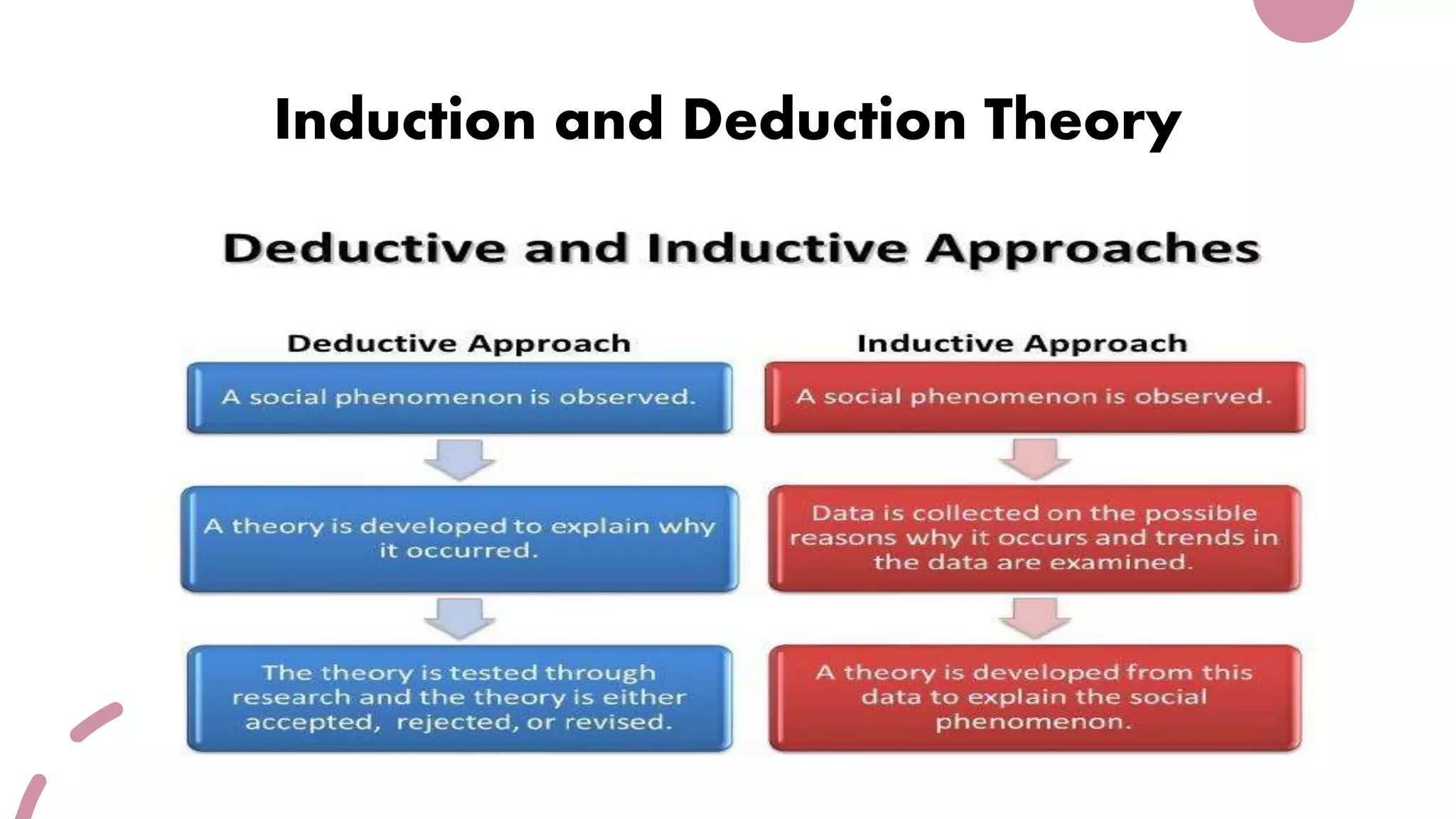 Induction and Deduction Theory

Deductive and Inductive Approaches

Deductive Approach

A social phenomenon is observed.

A theory is developed to explain why it occurred.

The theory is tested through research and the theory is either accepted, rejected, or revised.

Inductive Approach

A social phenomenon is observed.

Data is collected on the possible reasons why it occurs and trends in the data are examined.

A theory is developed from this data to explain the social phenomenon.